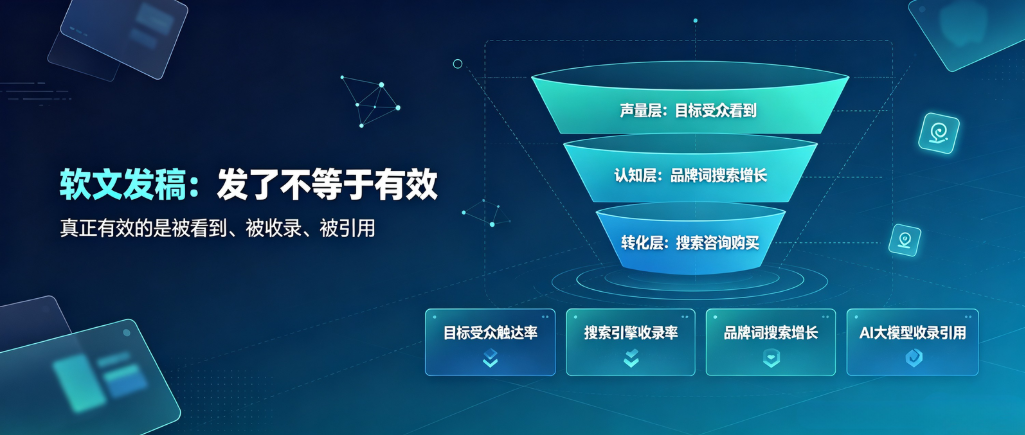 软文发稿：发了不等于有效
真正有效的是被看到、被收录、被引用

声量层：目标受众看到
认知层：品牌词搜索增长
转化层：搜索咨询购买

目标受众触达率
搜索引擎收录率
品牌词搜索增长
AI大模型收录引用